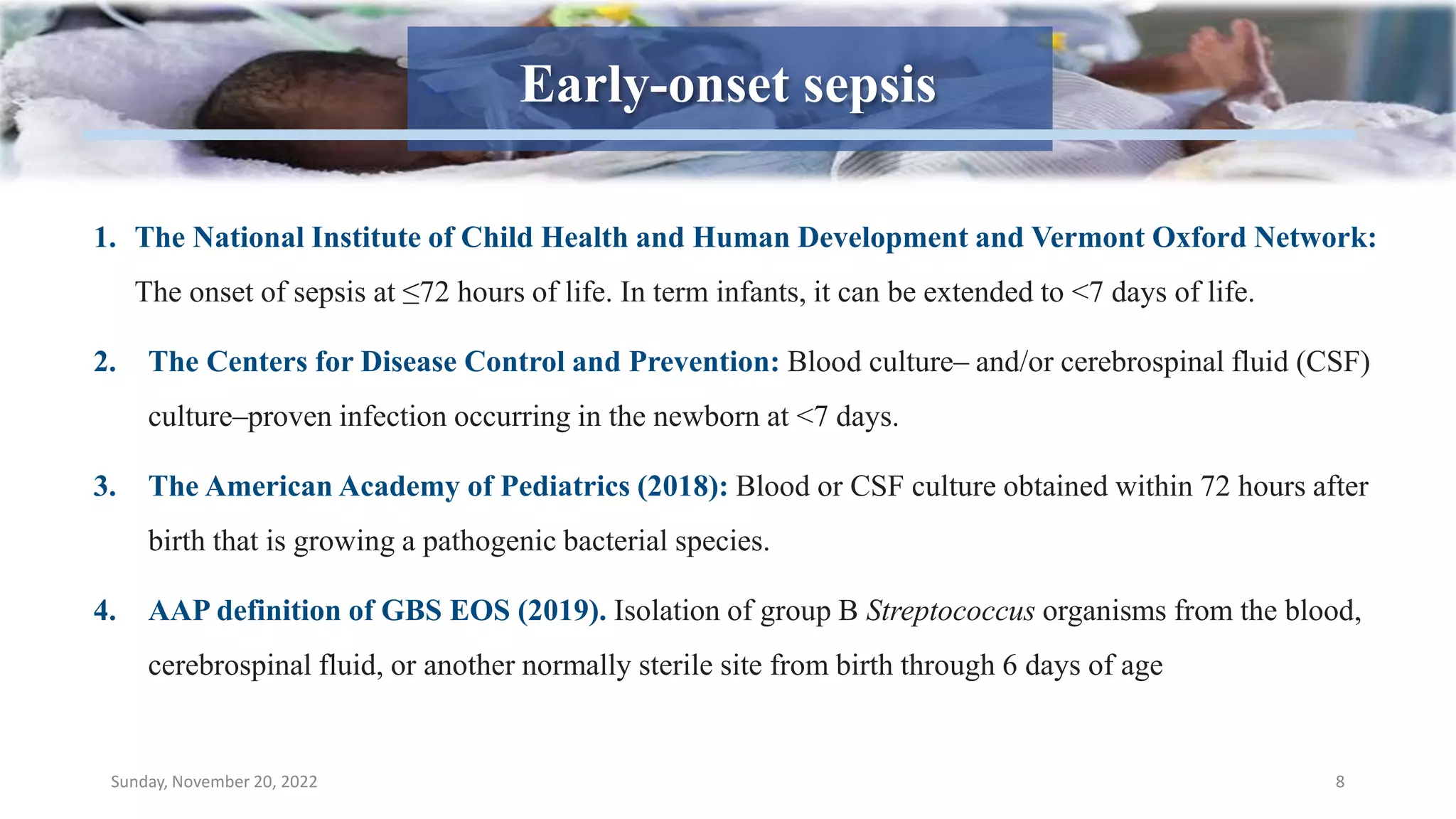 Early-onset sepsis

1. The National Institute of Child Health and Human Development and Vermont Oxford Network: The onset of sepsis at ≤72 hours of life. In term infants, it can be extended to <7 days of life.

2. The Centers for Disease Control and Prevention: Blood culture– and/or cerebrospinal fluid (CSF) culture–proven infection occurring in the newborn at <7 days.

3. The American Academy of Pediatrics (2018): Blood or CSF culture obtained within 72 hours after birth that is growing a pathogenic bacterial species.

4. AAP definition of GBS EOS (2019). Isolation of group B Streptococcus organisms from the blood, cerebrospinal fluid, or another normally sterile site from birth through 6 days of age

Sunday, November 20, 2022

8